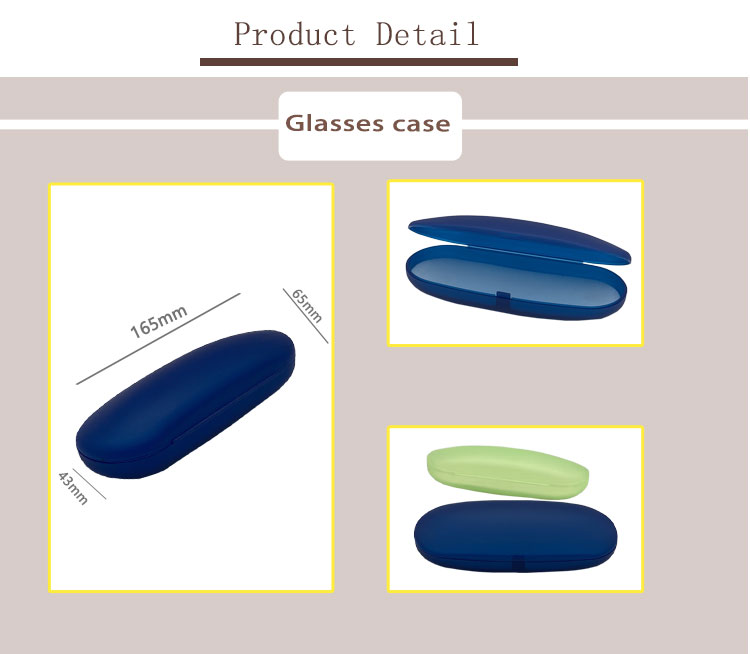 Product Detail

Glasses case

165mm

65mm

43mm